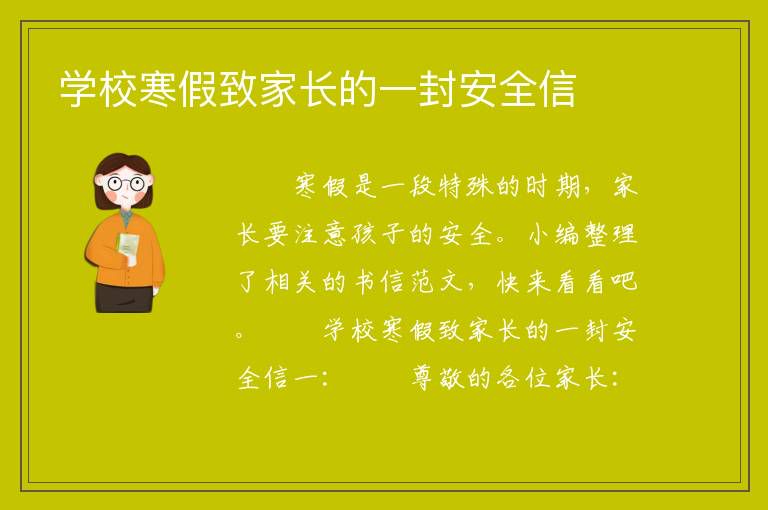 学校寒假致家长的一封安全信

寒假是一段特殊的时期，家长要注意孩子的安全。小编整理了相关的书信范文，快来看看吧。 学校寒假致家长的一封安全信一： 尊敬的各位家长：